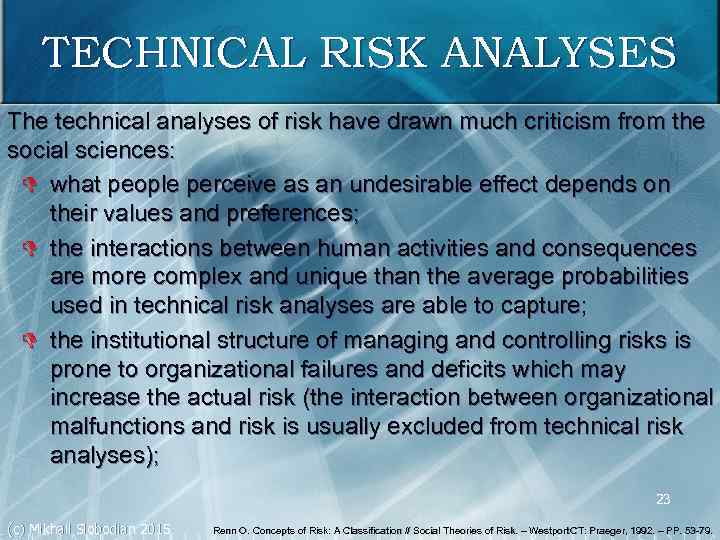 TECHNICAL RISK ANALYSES

The technical analyses of risk have drawn much criticism from the social sciences:

what people perceive as an undesirable effect depends on their values and preferences;

the interactions between human activities and consequences are more complex and unique than the average probabilities used in technical risk analyses are able to capture;

the institutional structure of managing and controlling risks is prone to organizational failures and deficits which may increase the actual risk (the interaction between organizational malfunctions and risk is usually excluded from technical risk analyses);

23

(c) Mikhail Slobodian 2015

Renn O. Concepts of Risk: A Classification // Social Theories of Risk. – WestportCT: Praeger, 1992. – PP. 53-79.